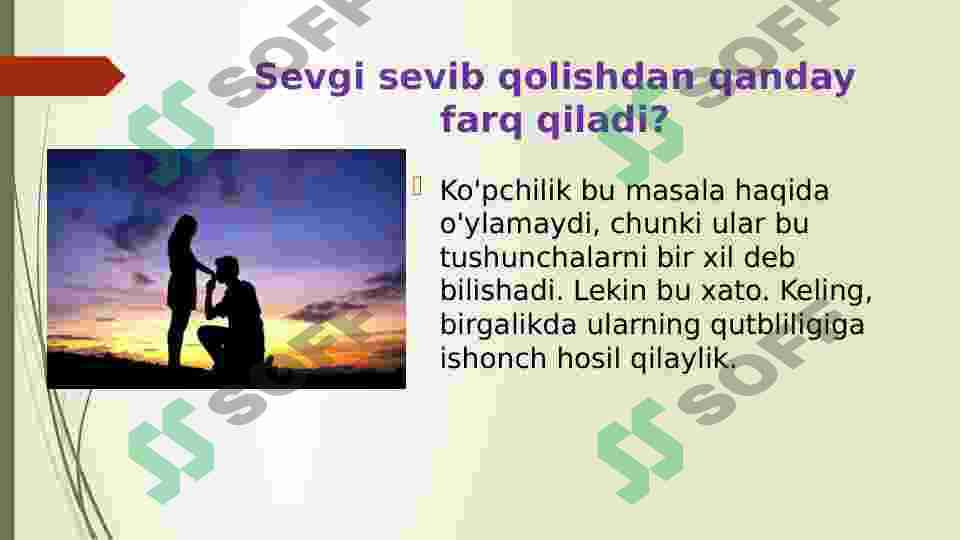 Sevgi sevib qolishdan qanday farq qiladi?

Ko'pchilik bu masala haqida o'ylamaydi, chunki ular bu tushunchalarni bir xil deb bilishadi. Lekin bu xato. Keling, birgalikda ularning qutbliligiga ishonch hosil qilaylik.

SOFF SOFF SOFF SOFF